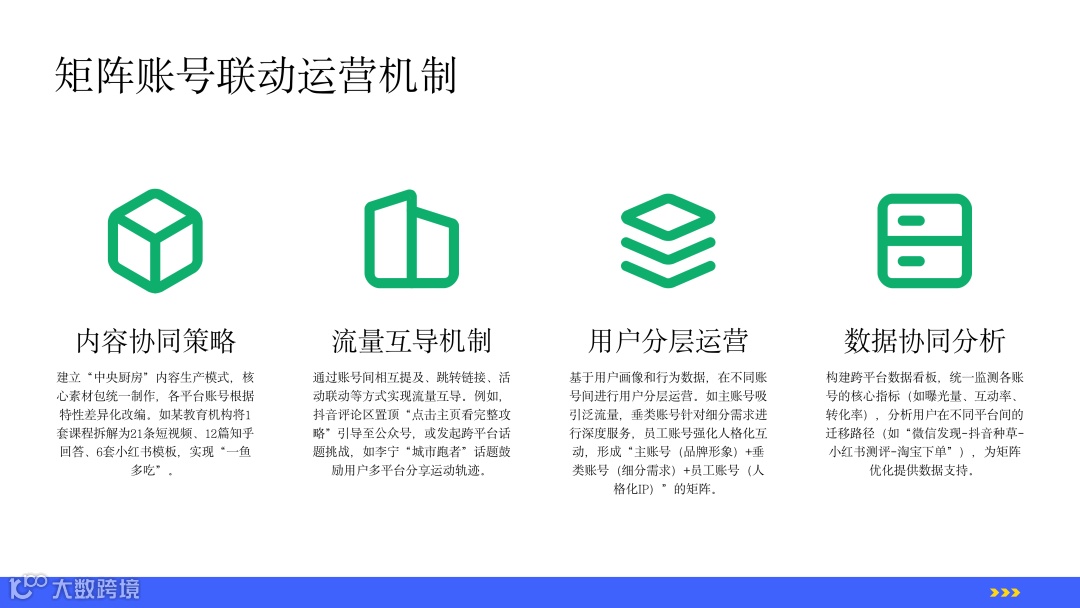 矩阵账号联动运营机制

内容协同策略

建立“中央厨房”内容生产模式，核心素材包统一制作，各平台账号根据特性差异化改编，如某教育机构将1套课程拆解为21条短视频、12篇知乎回答、6套小红书模板，实现“一鱼多吃”。

流量互导机制

通过账号间相互提及、跳转链接、活动联动等方式实现流量互导。例如，抖音评论区置顶“点击主页看完整攻略”引导至公众号，或发起跨平台话题挑战，如李宁“城市跑者”话题鼓励用户多平台分享运动轨迹。

用户分层运营

基于用户画像和行为数据，在不同账号间进行用户分层运营。如主账号吸引泛流量，垂类账号针对细分需求进行深度服务，员工账号强化人格化互动，形成“主账号（品牌形象）+垂类账号（细分需求）+员工账号（人格化IP）”的矩阵。

数据协同分析

构建跨平台数据看板，统一监测各账号的核心指标（如曝光量、互动率、转化率），分析用户在不同平台间的迁移路径（如“微信发现-抖音种草-小红书测评-淘宝下单”），为矩阵优化提供数据支持。

大数跨境